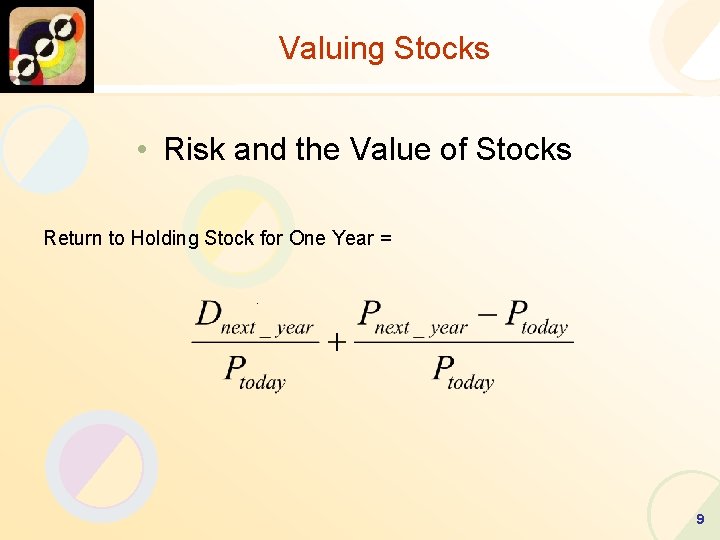 Valuing Stocks

• Risk and the Value of Stocks

Return to Holding Stock for One Year =

$\frac{D_{next\_year}}{P_{today}} + \frac{P_{next\_year} - P_{today}}{P_{today}}$

9